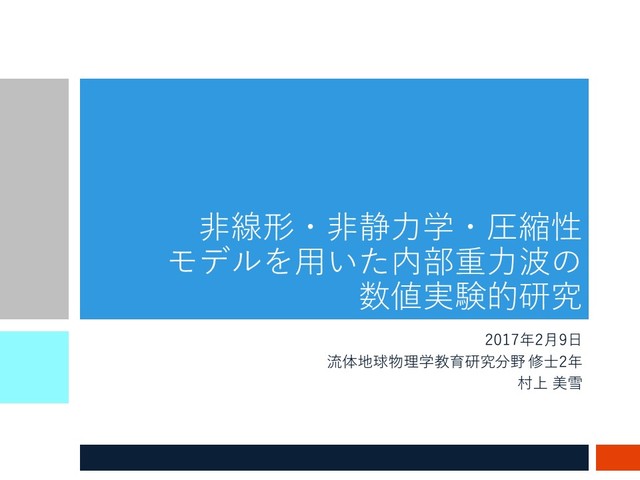 非線形・非静力学・圧縮性モデルを用いた内部重力波の数値実験的研究

2017年2月9日
流体地球物理学教育研究分野 修士2年
村上 美雪